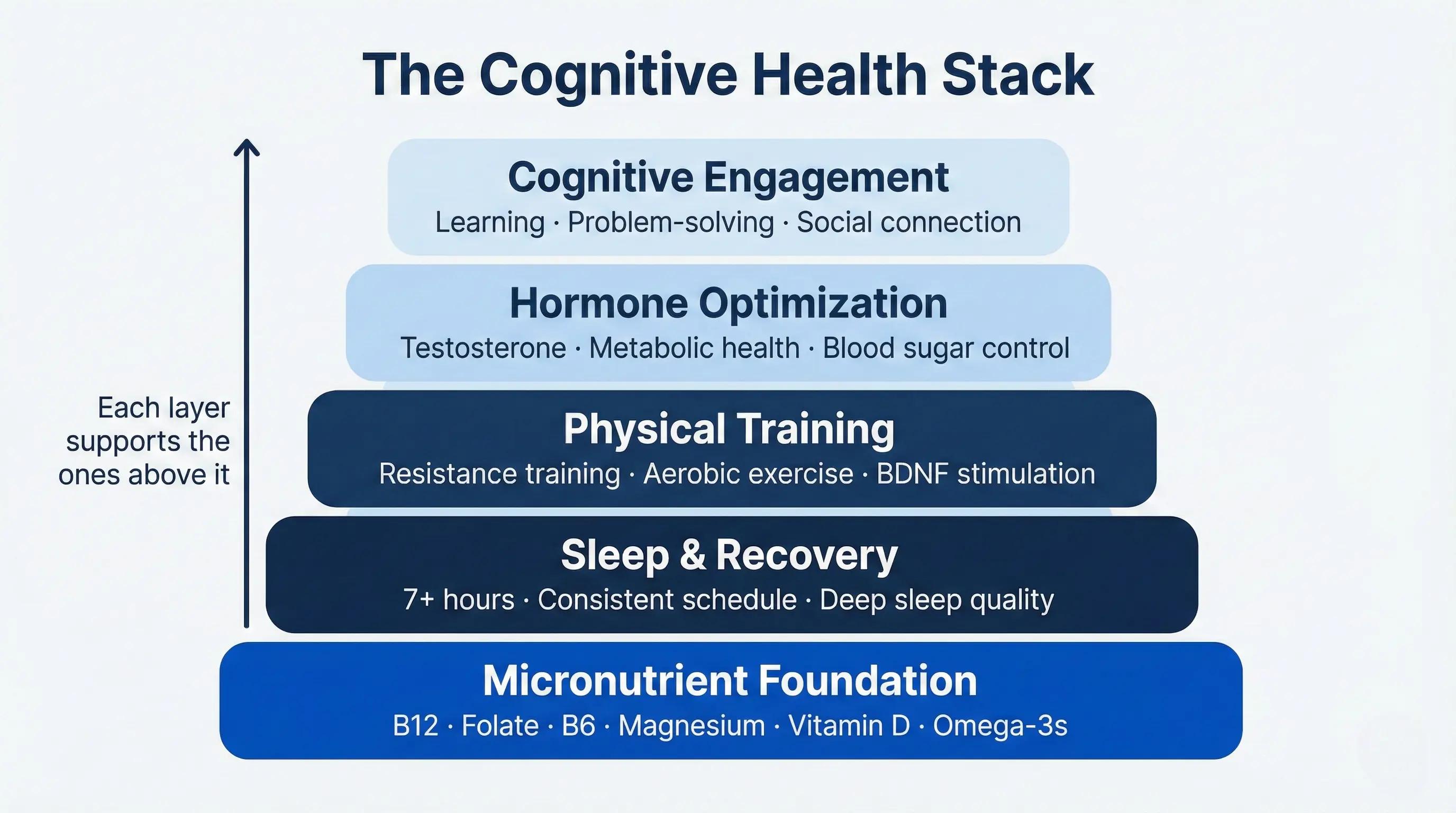 The Cognitive Health Stack

Each layer supports the ones above it

Cognitive Engagement
Learning · Problem-solving · Social connection

Hormone Optimization
Testosterone · Metabolic health · Blood sugar control

Physical Training
Resistance training · Aerobic exercise · BDNF stimulation

Sleep & Recovery
7+ hours · Consistent schedule · Deep sleep quality

Micronutrient Foundation
B12 · Folate · B6 · Magnesium · Vitamin D · Omega-3s